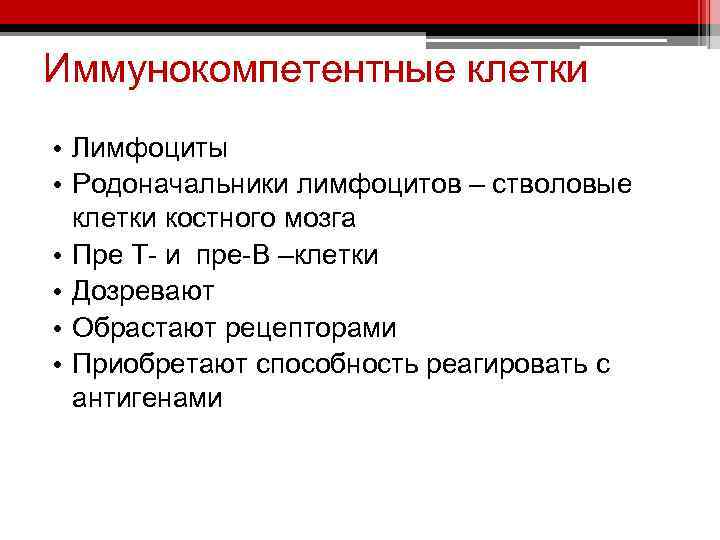 Иммунокомпетентные клетки

• Лимфоциты
• Родоначальники лимфоцитов – стволовые клетки костного мозга
• Пре Т- и пре-В –клетки
• Дозревают
• Обрастают рецепторами
• Приобретают способность реагировать с антигенами